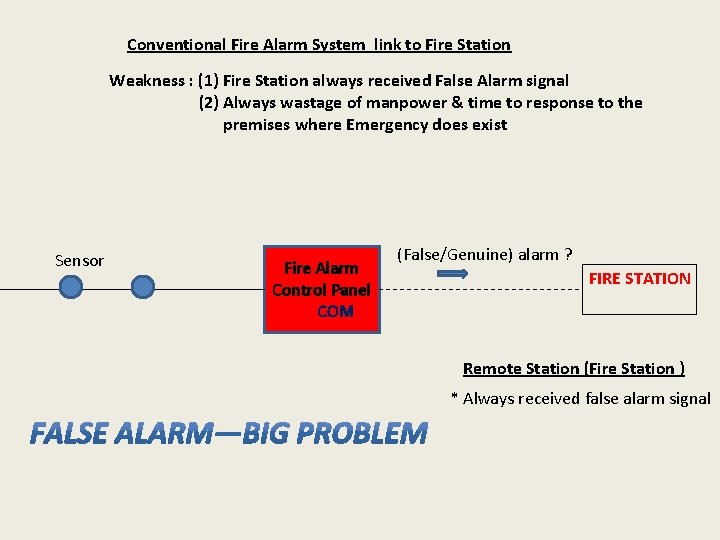 Conventional Fire Alarm System link to Fire Station

Weakness : (1) Fire Station always received False Alarm signal
(2) Always wastage of manpower & time to response to the premises where Emergency does exist

Sensor

Fire Alarm Control Panel COM

(False/Genuine) alarm ?

FIRE STATION

Remote Station (Fire Station )

* Always received false alarm signal

FALSE ALARM—BIG PROBLEM